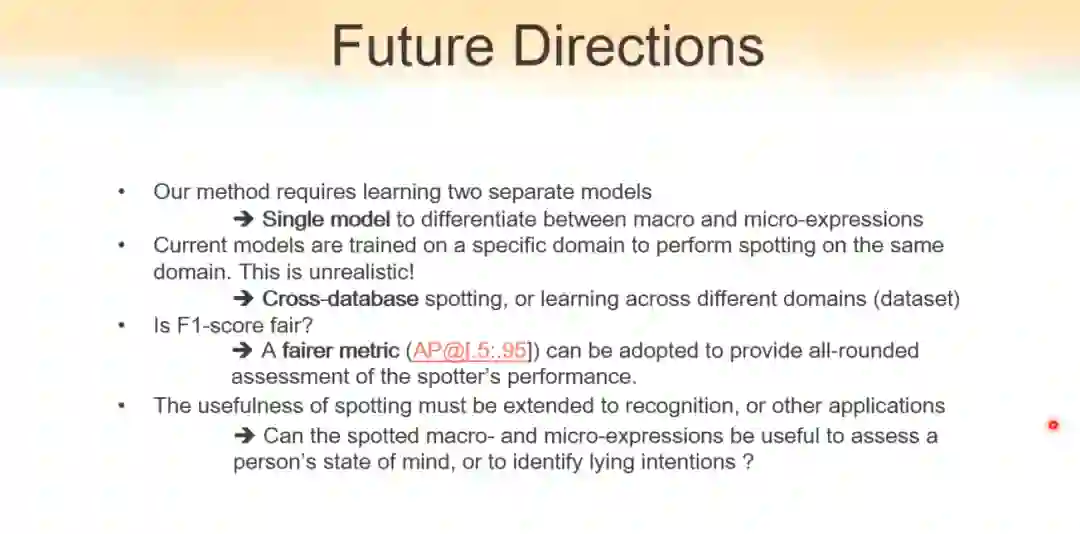 Future Directions

• Our method requires learning two separate models
➔ Single model to differentiate between macro and micro-expressions
• Current models are trained on a specific domain to perform spotting on the same domain. This is unrealistic!
➔ Cross-database spotting, or learning across different domains (dataset)
• Is F1-score fair?
➔ A fairer metric (AP@[.5:.95]) can be adopted to provide all-rounded assessment of the spotter's performance.
• The usefulness of spotting must be extended to recognition, or other applications
➔ Can the spotted macro- and micro-expressions be useful to assess a person's state of mind, or to identify lying intentions ?